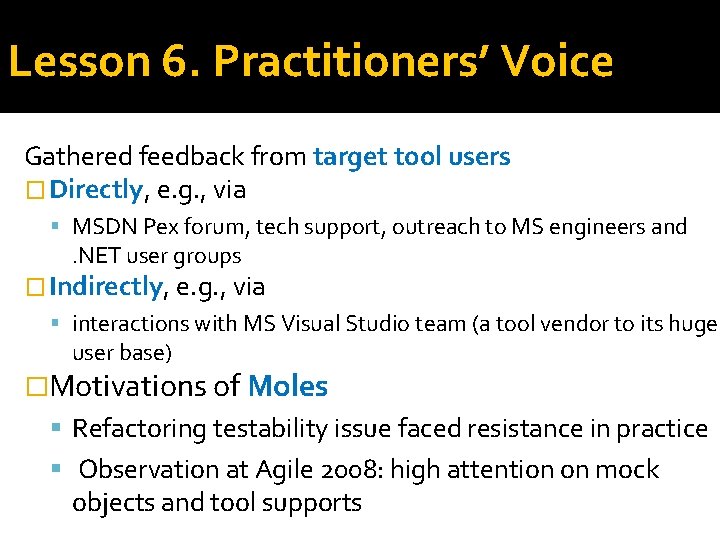 Lesson 6. Practitioners' Voice

Gathered feedback from target tool users

□ Directly, e.g., via

▪ MSDN Pex forum, tech support, outreach to MS engineers and .NET user groups

□ Indirectly, e.g., via

▪ interactions with MS Visual Studio team (a tool vendor to its huge user base)

□ Motivations of Moles

▪ Refactoring testability issue faced resistance in practice

▪ Observation at Agile 2008: high attention on mock objects and tool supports